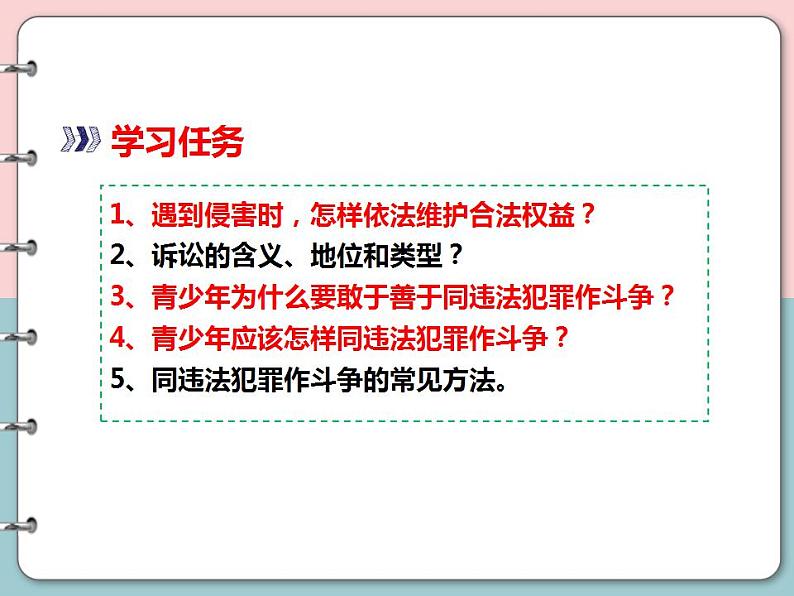 学习任务

1、遇到侵害时，怎样依法维护合法权益？
2、诉讼的含义、地位和类型？
3、青少年为什么要敢于善于同违法犯罪作斗争？
4、青少年应该怎样同违法犯罪作斗争？
5、同违法犯罪作斗争的常见方法。